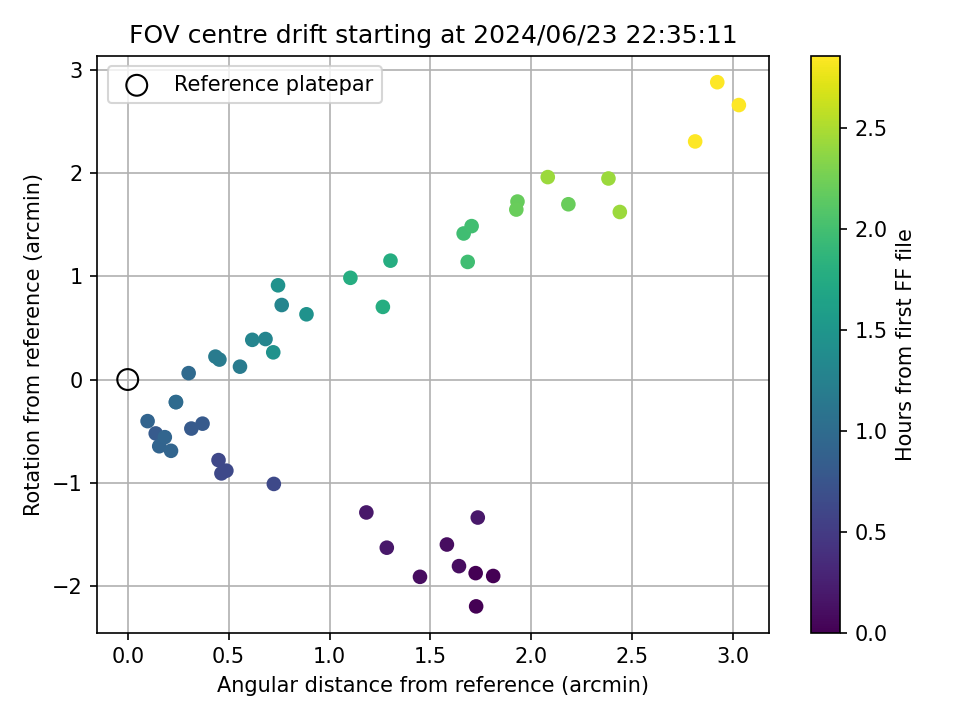 FOV centre drift starting at 2024/06/23 22:35:11

Reference platepar

Rotation from reference (arcmin)

3
2
1
0
−1
−2

0.0
0.5
1.0
1.5
2.0
2.5
3.0

Angular distance from reference (arcmin)

Hours from first FF file

2.5
2.0
1.5
1.0
0.5
0.0